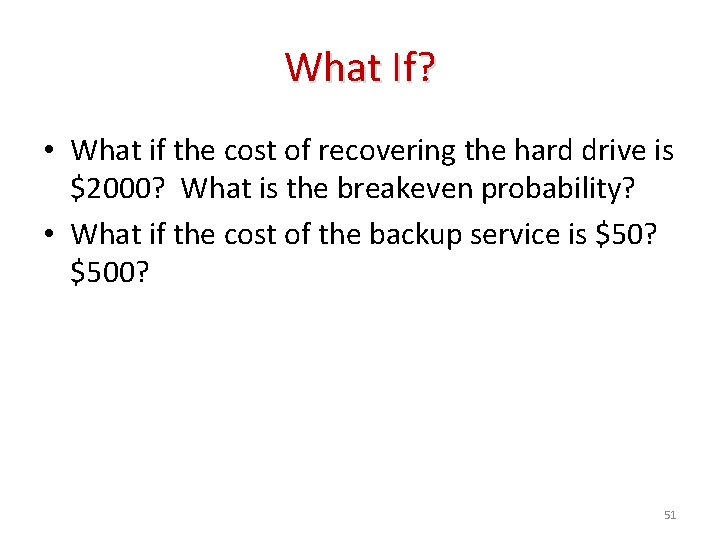 What If?

• What if the cost of recovering the hard drive is \$2000? What is the breakeven probability?

• What if the cost of the backup service is \$50? \$500?

51